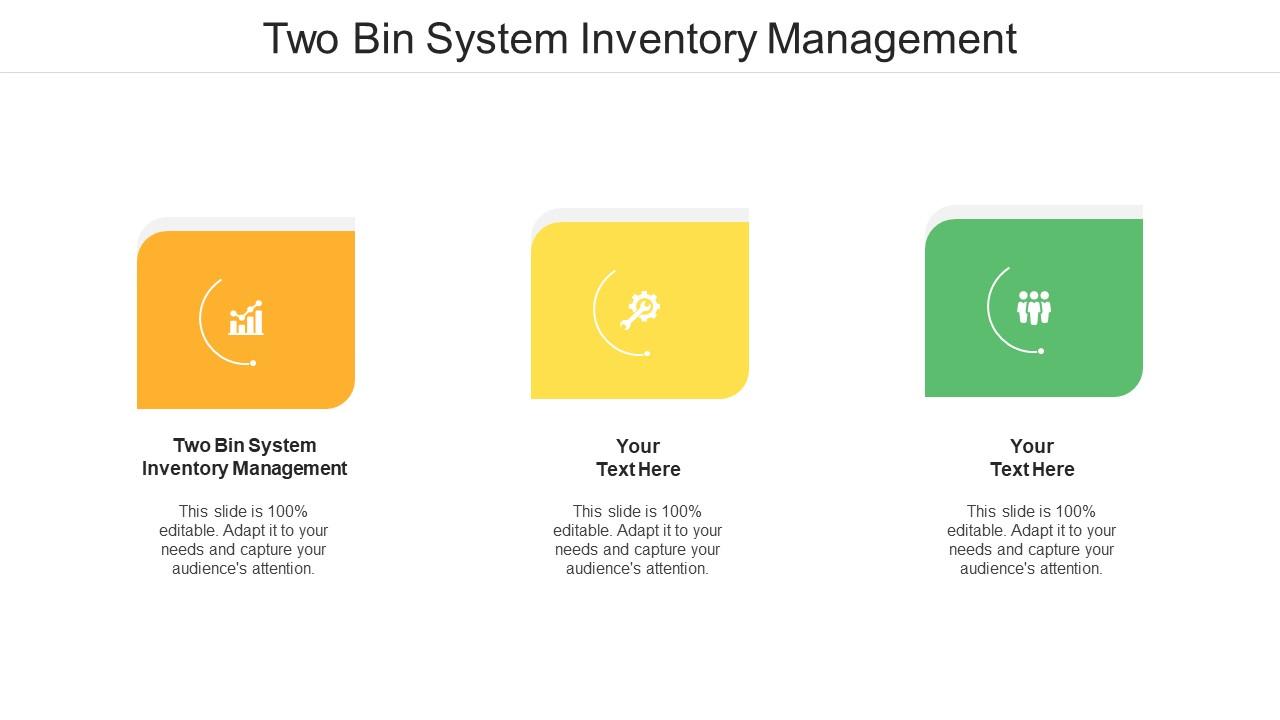 Two Bin System Inventory Management

Two Bin System Inventory Management

This slide is 100% editable. Adapt it to your needs and capture your audience's attention.

Your Text Here

This slide is 100% editable. Adapt it to your needs and capture your audience's attention.

Your Text Here

This slide is 100% editable. Adapt it to your needs and capture your audience's attention.